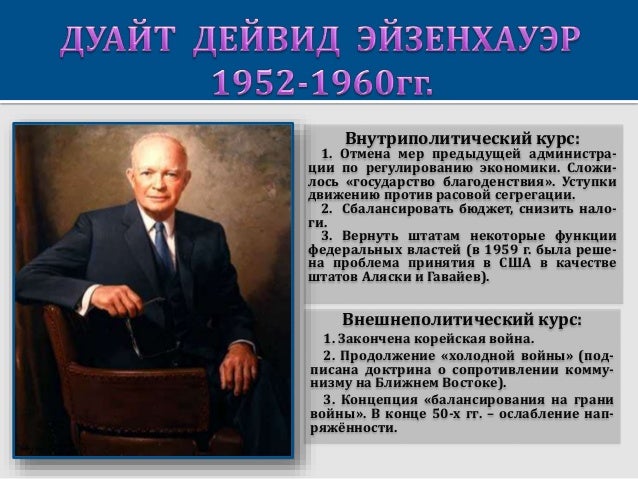 ДУАЙТ ДЕЙВИД ЭЙЗЕНХАУЭР
1952-1960гг.

Внутриполитический курс:

1. Отмена мер предыдущей администрации по регулированию экономики. Сложилось «государство благоденствия». Уступки движению против расовой сегрегации.

2. Сбалансировать бюджет, снизить налоги.

3. Вернуть штатам некоторые функции федеральных властей (в 1959 г. была решена проблема принятия в США в качестве штатов Аляски и Гавайев).

Внешнеполитический курс:

1. Закончена корейская война.

2. Продолжение «холодной войны» (подписана доктрина о сопротивлении коммунизму на Ближнем Востоке).

3. Концепция «балансирования на грани войны». В конце 50-х гг. – ослабление напряжённости.